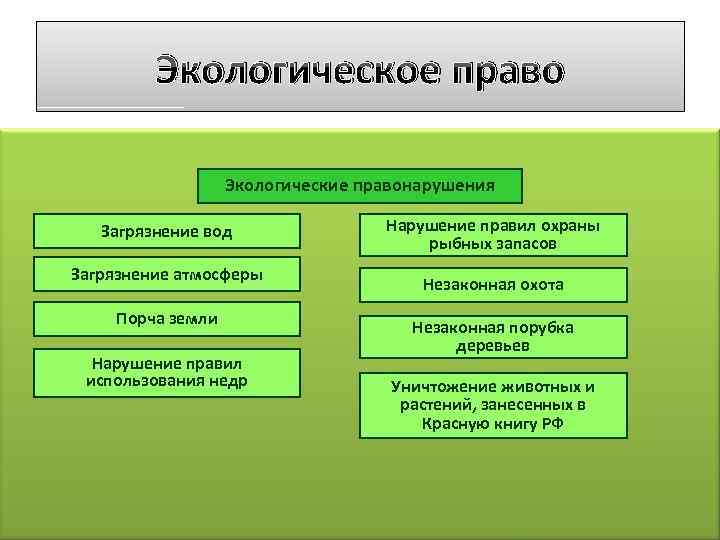 Экологическое право

Экологические правонарушения

Загрязнение вод

Загрязнение атмосферы

Порча земли

Нарушение правил использования недр

Нарушение правил охраны рыбных запасов

Незаконная охота

Незаконная порубка деревьев

Уничтожение животных и растений, занесенных в Красную книгу РФ